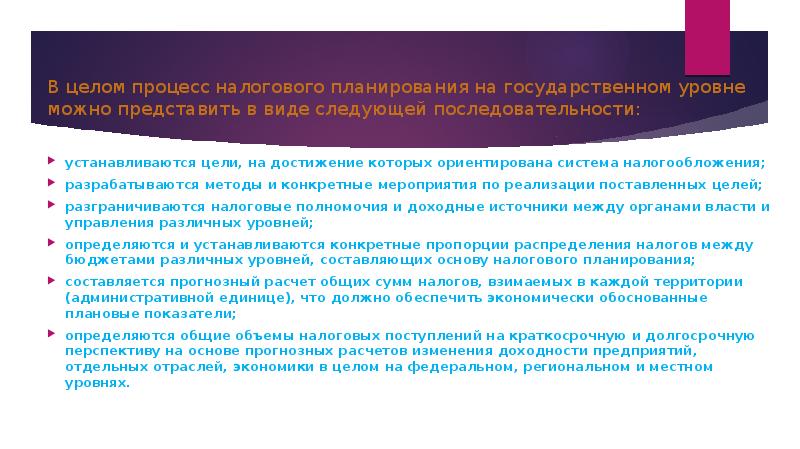 В целом процесс налогового планирования на государственном уровне можно представить в виде следующей последовательности:

устанавливаются цели, на достижение которых ориентирована система налогообложения;

разрабатываются методы и конкретные мероприятия по реализации поставленных целей;

разграничиваются налоговые полномочия и доходные источники между органами власти и управления различных уровней;

определяются и устанавливаются конкретные пропорции распределения налогов между бюджетами различных уровней, составляющих основу налогового планирования;

составляется прогнозный расчет общих сумм налогов, взимаемых в каждой территории (административной единице), что должно обеспечить экономически обоснованные плановые показатели;

определяются общие объемы налоговых поступлений на краткосрочную и долгосрочную перспективу на основе прогнозных расчетов изменения доходности предприятий, отдельных отраслей, экономики в целом на федеральном, региональном и местном уровнях.